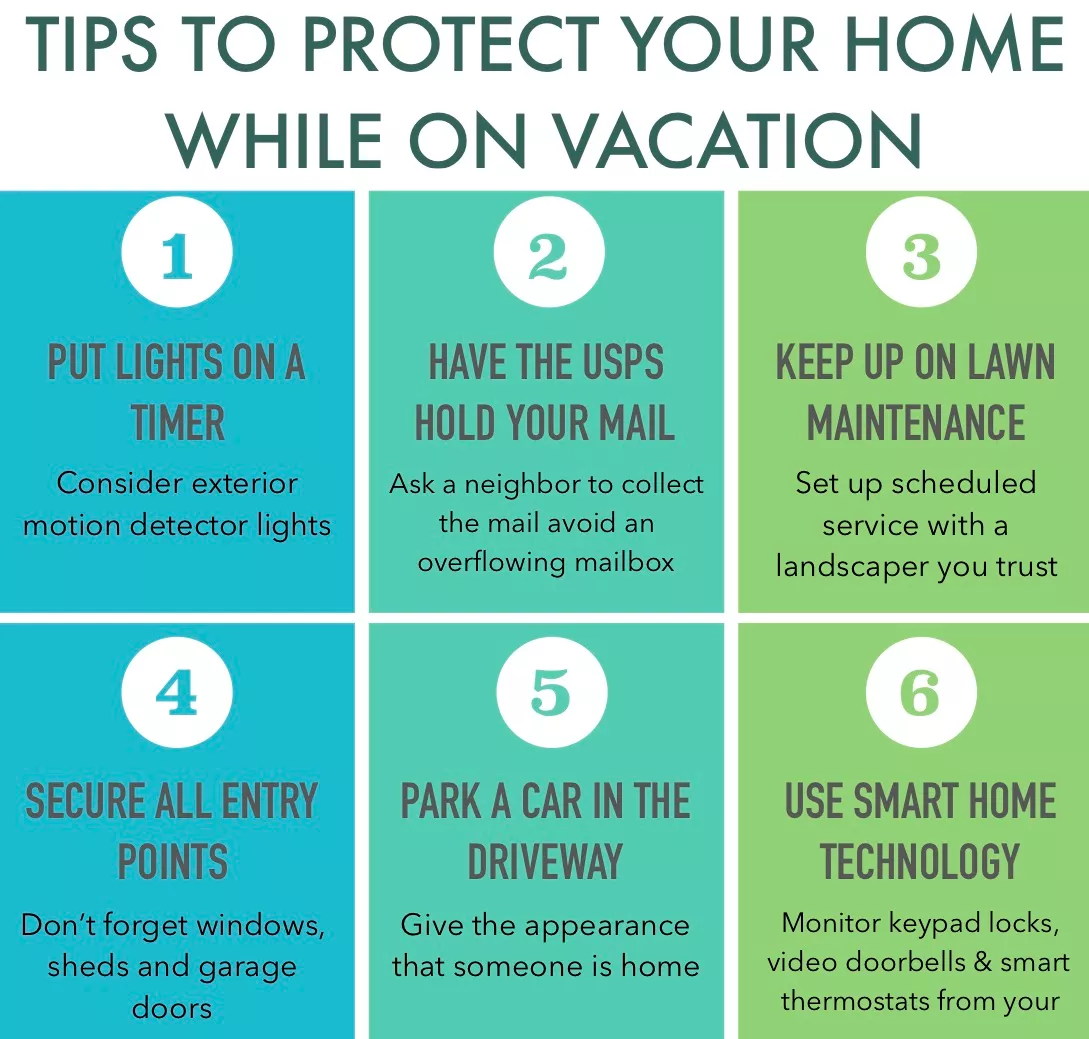 TIPS TO PROTECT YOUR HOME WHILE ON VACATION

1

PUT LIGHTS ON A TIMER

Consider exterior motion detector lights

2

HAVE THE USPS HOLD YOUR MAIL

Ask a neighbor to collect the mail avoid an overflowing mailbox

3

KEEP UP ON LAWN MAINTENANCE

Set up scheduled service with a landscaper you trust

4

SECURE ALL ENTRY POINTS

Don't forget windows, sheds and garage doors

5

PARK A CAR IN THE DRIVEWAY

Give the appearance that someone is home

6

USE SMART HOME TECHNOLOGY

Monitor keypad locks, video doorbells & smart thermostats from your